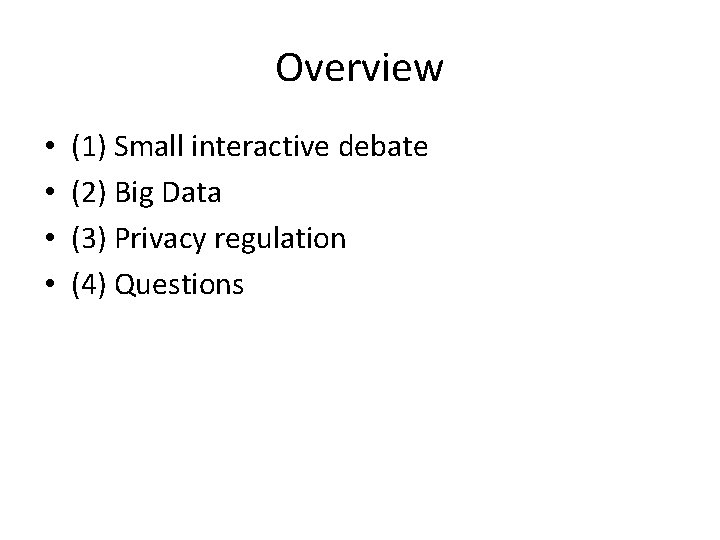 Overview

• (1) Small interactive debate
• (2) Big Data
• (3) Privacy regulation
• (4) Questions